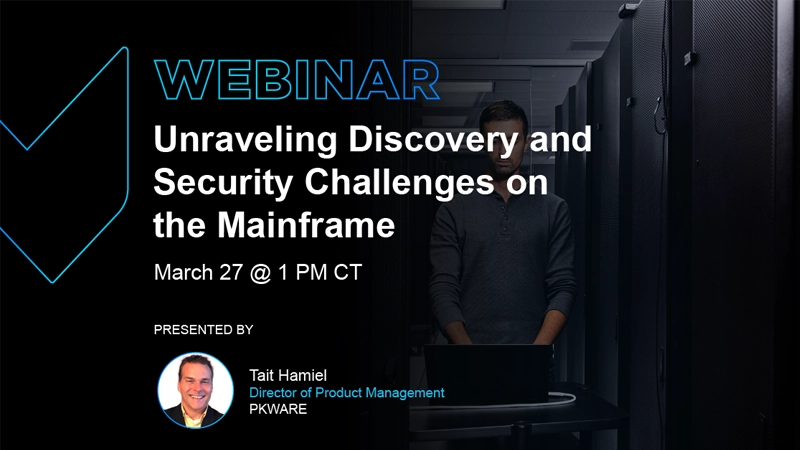 WEBINAR

Unraveling Discovery and Security Challenges on the Mainframe

March 27 @ 1 PM CT

PRESENTED BY

Tait Hamiel
Director of Product Management
PKWARE